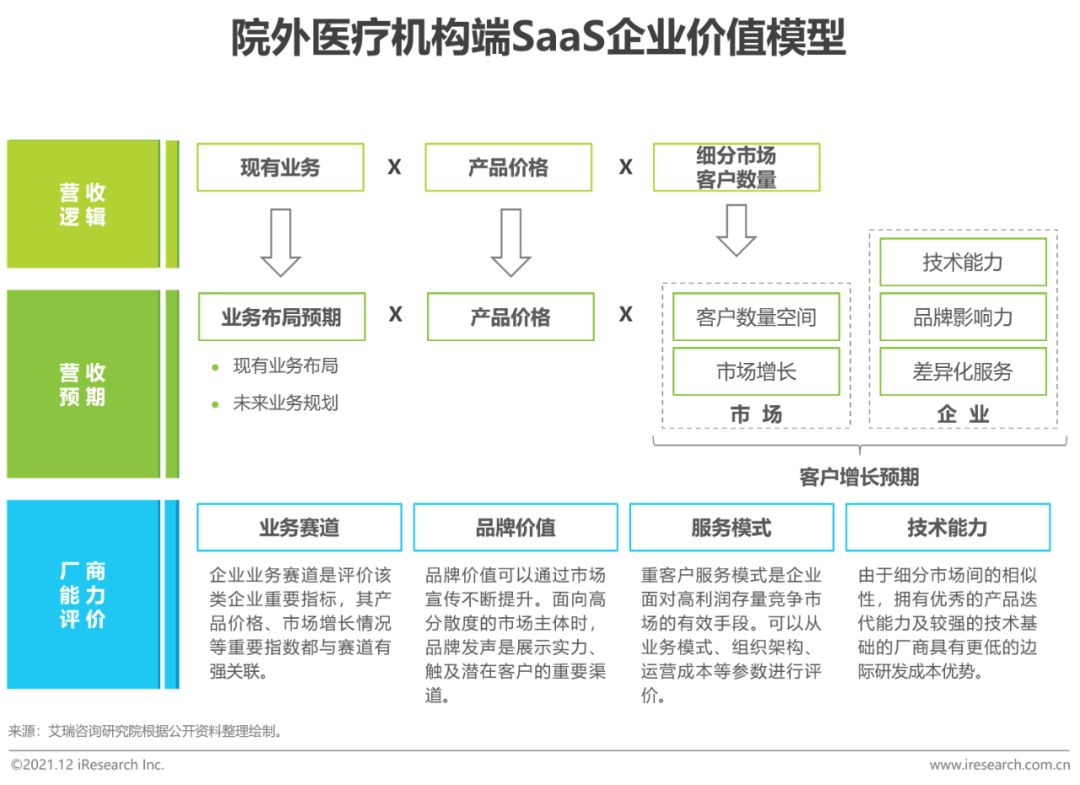 院外医疗机构端SaaS企业价值模型

营收逻辑

现有业务 X 产品价格 X 细分市场客户数量

营收预期

业务布局预期 X 产品价格 X

- 现有业务布局
- 未来业务规划

客户数量空间
市场增长
市场

技术能力
品牌影响力
差异化服务
企业

客户增长预期

厂商能力评价

业务赛道

企业业务赛道是评价该类企业重要指标，其产品价格、市场增长情况等重要指数都与赛道有强关联。

品牌价值

品牌价值可以通过市场宣传不断提升。面向高分散度的市场主体时，品牌发声是展示实力、触及潜在客户的重要渠道。

服务模式

重客户服务模式是企业面对高利润存量竞争市场的有效手段。可以从业务模式、组织架构、运营成本等参数进行评价。

技术能力

由于细分市场间的相似性，拥有优秀的产品迭代能力及较强的技术基础的厂商具有更低的边际研发成本优势。

来源：艾瑞咨询研究院根据公开资料整理绘制。

©2021.12 iResearch Inc.
www.iresearch.com.cn